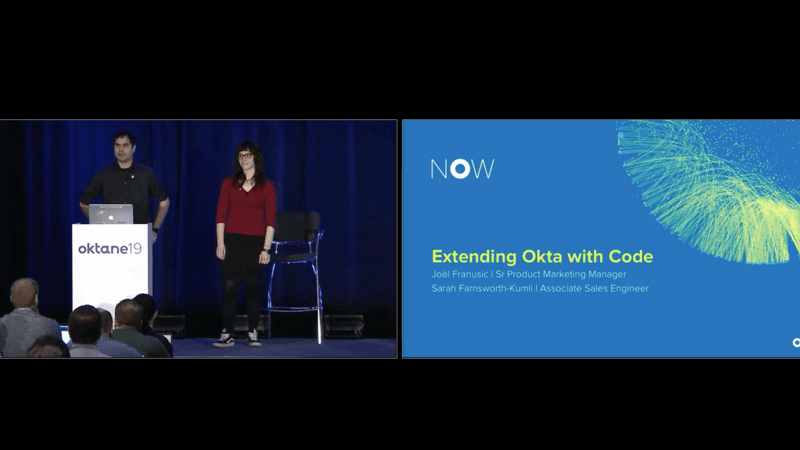 oktane19

NOW

Extending Okta with Code

Joël Franusic | Sr Product Marketing Manager

Sarah Farnsworth-Kumli | Associate Sales Engineer